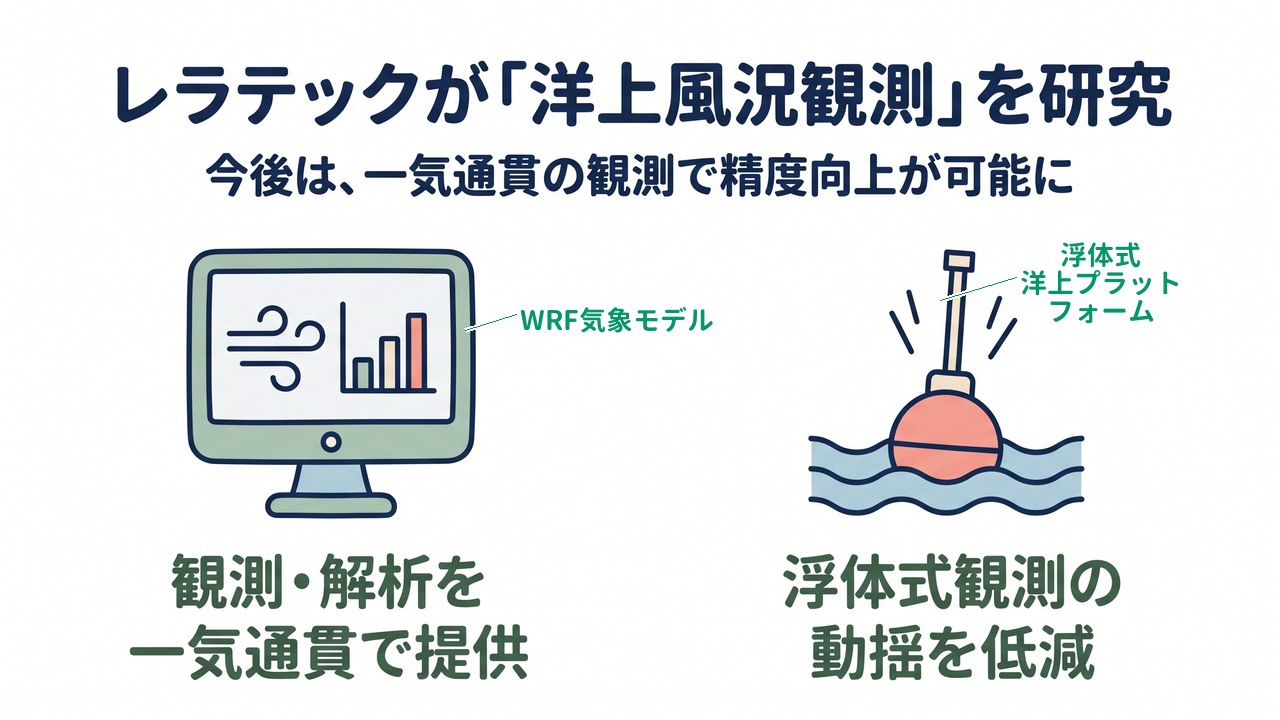 レラテックが「洋上風況観測」を研究

今後は、一気通貫の観測で精度向上が可能に

WRF気象モデル

浮体式
洋上プラット
フォーム

観測・解析を
一気通貫で提供

浮体式観測の
動揺を低減